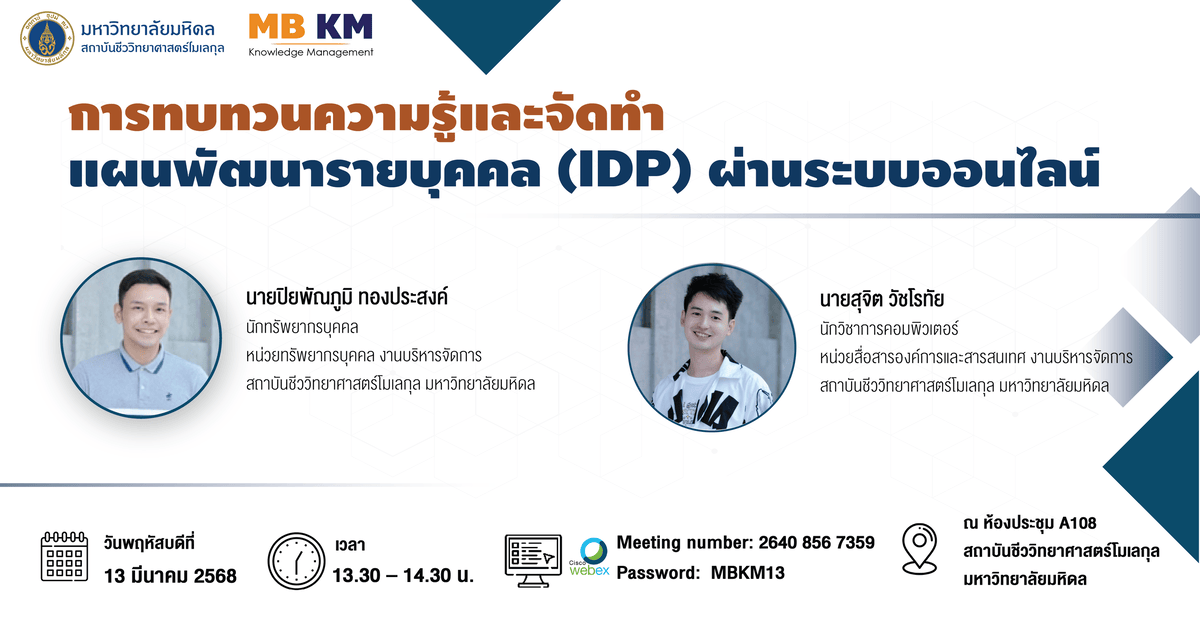 มหาวิทยาลัยมหิดล
สถาบันชีววิทยาศาสตร์โมเลกุล

MB KM
Knowledge Management

การทบทวนความรู้และจัดทำ
แผนพัฒนารายบุคคล (IDP) ผ่านระบบออนไลน์

นายปิยพัฒภูมิ ทองประสงค์
นักทรัพยากรบุคคล
หน่วยทรัพยากรบุคคล งานบริหารจัดการ
สถาบันชีววิทยาศาสตร์โมเลกุล มหาวิทยาลัยมหิดล

นายสุจิต วัชโรทัย
นักวิชาการคอมพิวเตอร์
หน่วยสื่อสารองค์การและสารสนเทศ งานบริหารจัดการ
สถาบันชีววิทยาศาสตร์โมเลกุล มหาวิทยาลัยมหิดล

วันพฤหัสบดีที่
13 มีนาคม 2568

เวลา
13.30 – 14.30 น.

Cisco webex
Meeting number: 2640 856 7359
Password: MBKM13

ณ ห้องประชุม A108
สถาบันชีววิทยาศาสตร์โมเลกุล
มหาวิทยาลัยมหิดล